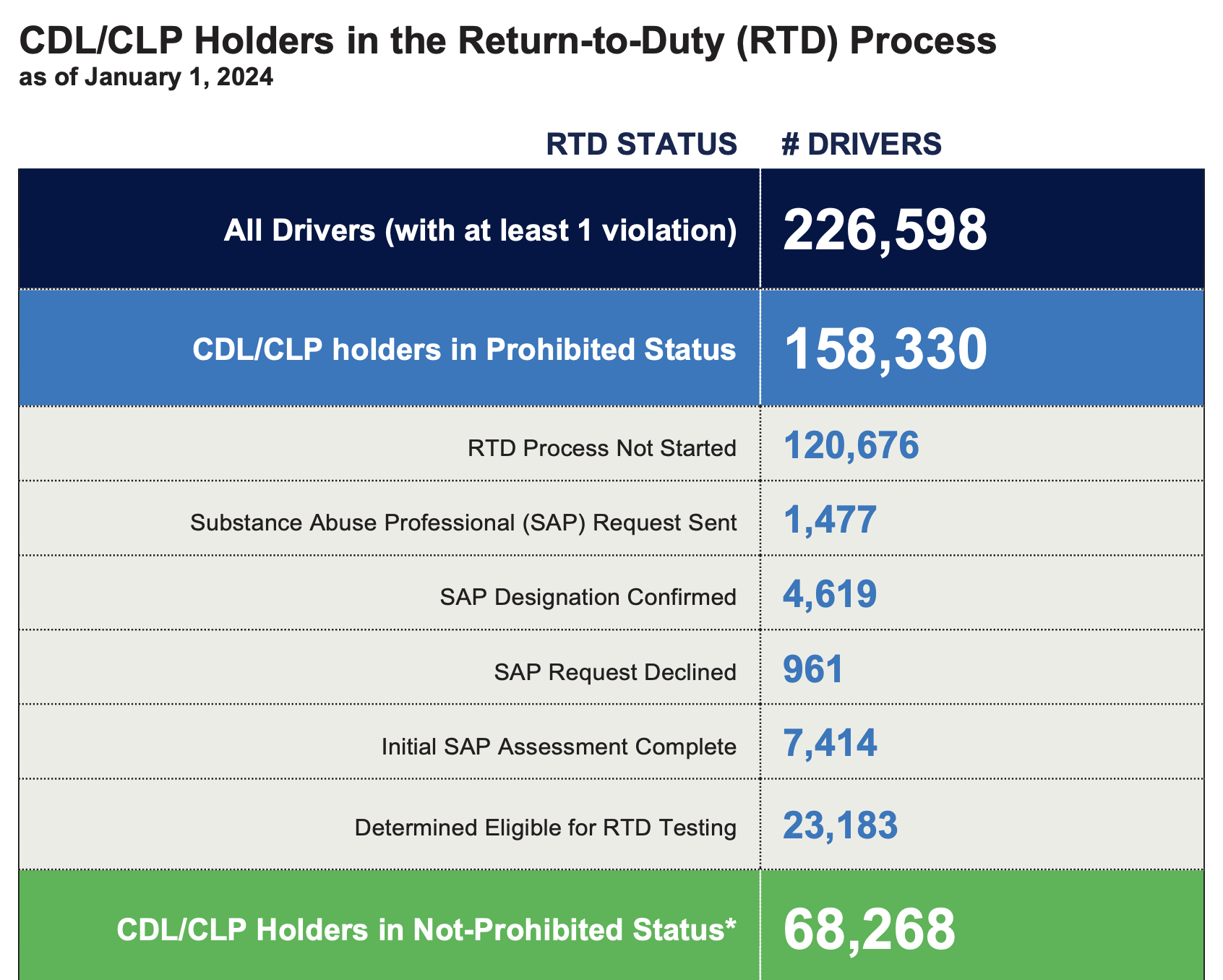 CDL/CLP Holders in the Return-to-Duty (RTD) Process
as of January 1, 2024

| RTD STATUS | # DRIVERS |
|---|---|
| All Drivers (with at least 1 violation) | 226,598 |
| CDL/CLP holders in Prohibited Status | 158,330 |
| RTD Process Not Started | 120,676 |
| Substance Abuse Professional (SAP) Request Sent | 1,477 |
| SAP Designation Confirmed | 4,619 |
| SAP Request Declined | 961 |
| Initial SAP Assessment Complete | 7,414 |
| Determined Eligible for RTD Testing | 23,183 |
| CDL/CLP Holders in Not-Prohibited Status* | 68,268 |